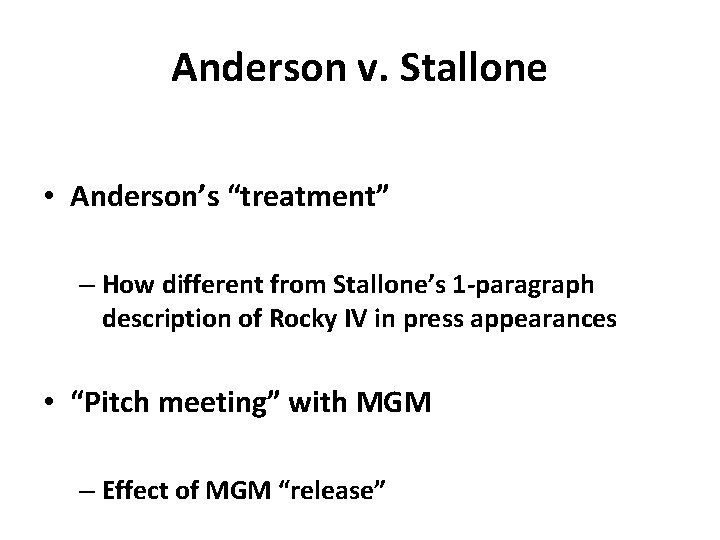 Anderson v. Stallone

• Anderson's "treatment"

– How different from Stallone's 1-paragraph description of Rocky IV in press appearances

• "Pitch meeting" with MGM

– Effect of MGM "release"